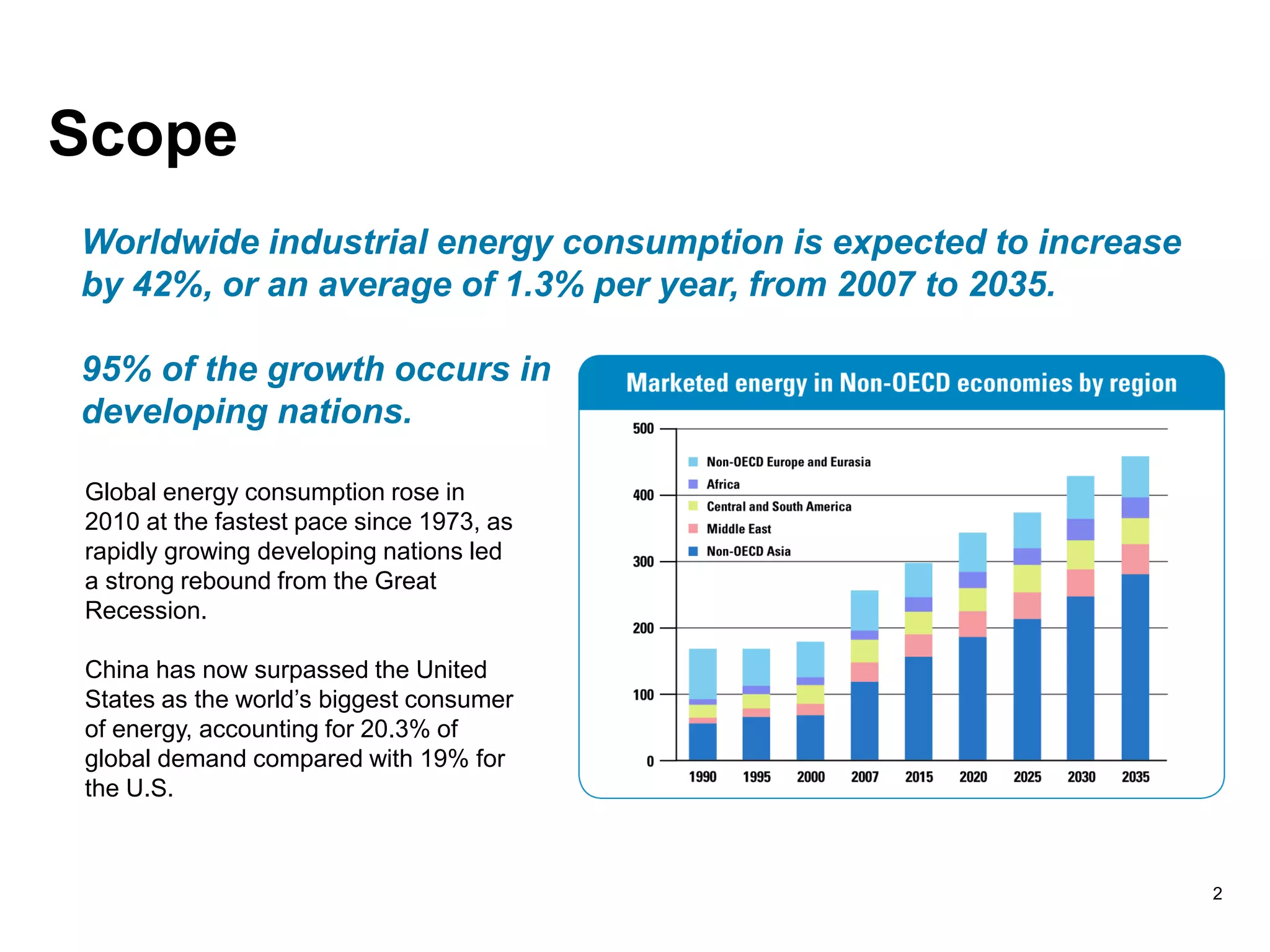 Scope

Worldwide industrial energy consumption is expected to increase by 42%, or an average of 1.3% per year, from 2007 to 2035.

95% of the growth occurs in developing nations.

Global energy consumption rose in 2010 at the fastest pace since 1973, as rapidly growing developing nations led a strong rebound from the Great Recession.

China has now surpassed the United States as the world's biggest consumer of energy, accounting for 20.3% of global demand compared with 19% for the U.S.

Marketed energy in Non-OECD economies by region

500
400
300
200
100
0

Non-OECD Europe and Eurasia
Africa
Central and South America
Middle East
Non-OECD Asia

1990 1995 2000 2007 2015 2020 2025 2030 2035

2